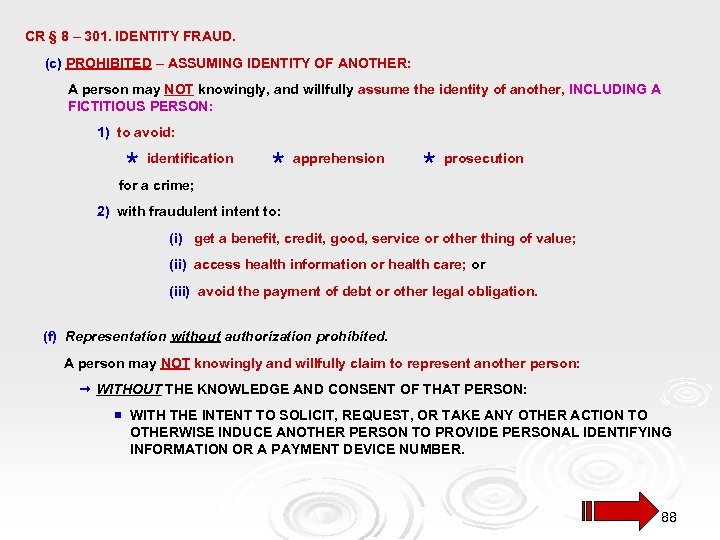 CR § 8 – 301. IDENTITY FRAUD.

(c) PROHIBITED – ASSUMING IDENTITY OF ANOTHER:

A person may NOT knowingly, and willfully assume the identity of another, INCLUDING A FICTITIOUS PERSON:

1) to avoid:

* identification * apprehension * prosecution

for a crime;

2) with fraudulent intent to:

(i) get a benefit, credit, good, service or other thing of value;

(ii) access health information or health care; or

(iii) avoid the payment of debt or other legal obligation.

(f) Representation without authorization prohibited.

A person may NOT knowingly and willfully claim to represent another person:

→ WITHOUT THE KNOWLEDGE AND CONSENT OF THAT PERSON:

■ WITH THE INTENT TO SOLICIT, REQUEST, OR TAKE ANY OTHER ACTION TO OTHERWISE INDUCE ANOTHER PERSON TO PROVIDE PERSONAL IDENTIFYING INFORMATION OR A PAYMENT DEVICE NUMBER.

88